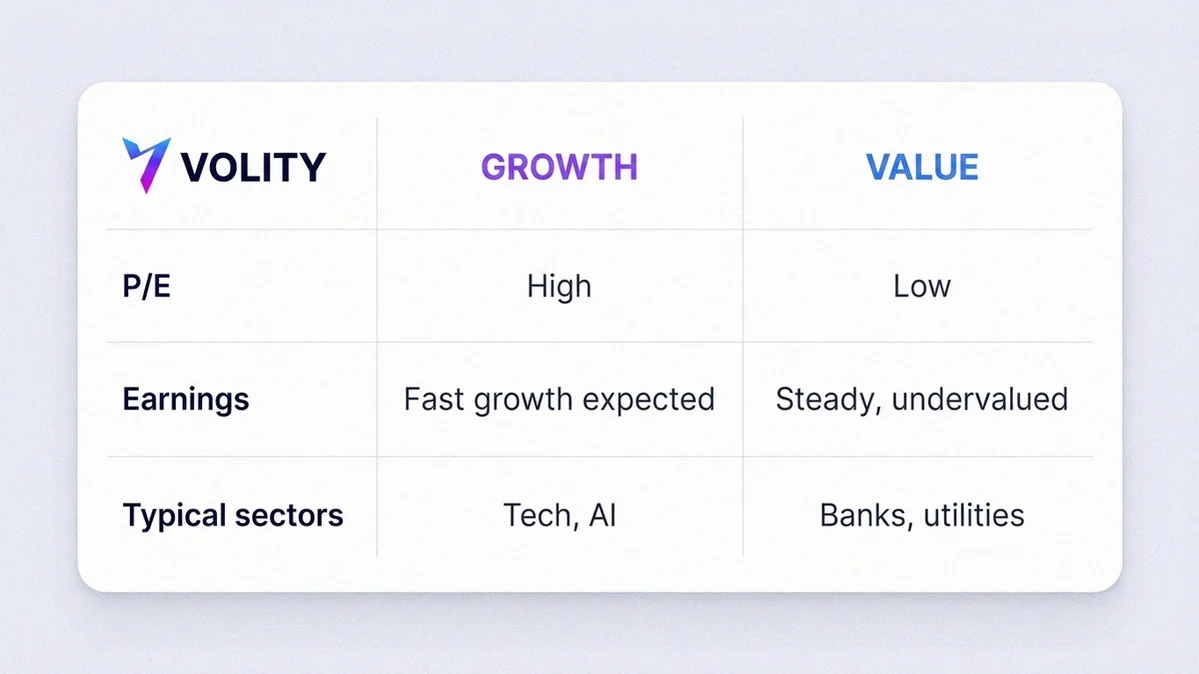 | VOLITY | GROWTH | VALUE |
|---|---|---|
| P/E | High | Low |
| Earnings | Fast growth expected | Steady, undervalued |
| Typical sectors | Tech, AI | Banks, utilities |